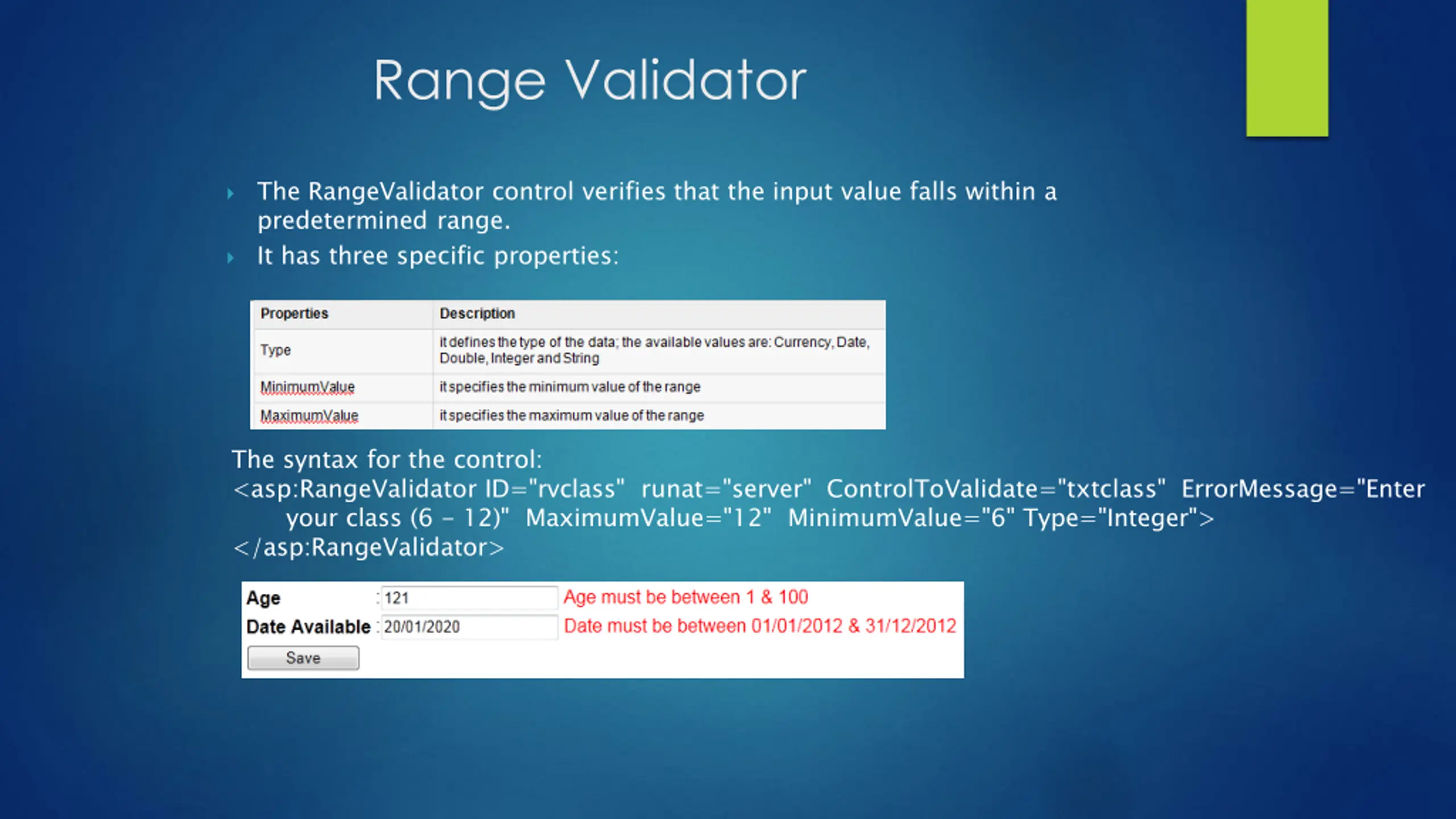 Range Validator

The RangeValidator control verifies that the input value falls within a predetermined range.

It has three specific properties:

| Properties | Description |
|---|---|
| Type | it defines the type of the data; the available values are: Currency, Date, Double, Integer and String |
| MinimumValue | it specifies the minimum value of the range |
| MaximumValue | it specifies the maximum value of the range |

The syntax for the control:
<asp:RangeValidator ID="rvclass" runat="server" ControlToValidate="txtclass" ErrorMessage="Enter your class (6 - 12)" MaximumValue="12" MinimumValue="6" Type="Integer">
</asp:RangeValidator>

Age : 121 Age must be between 1 & 100
Date Available : 20/01/2020 Date must be between 01/01/2012 & 31/12/2012
Save